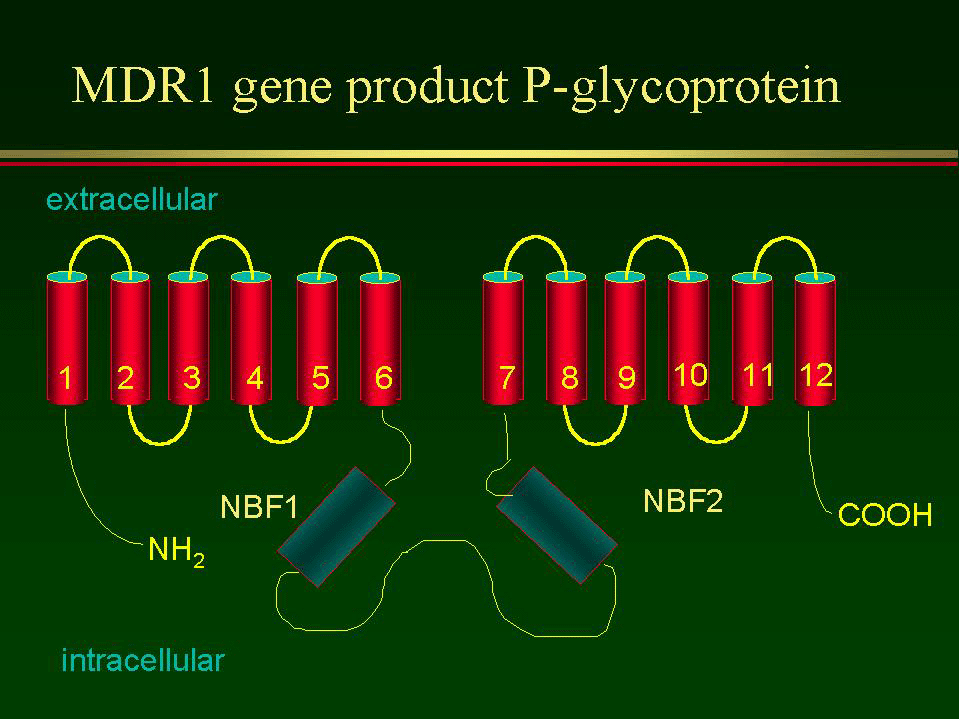 MDR1 gene product P-glycoprotein

extracellular

1 2 3 4 5 6 7 8 9 10 11 12

NBF1

NBF2

$NH_2$

COOH

intracellular